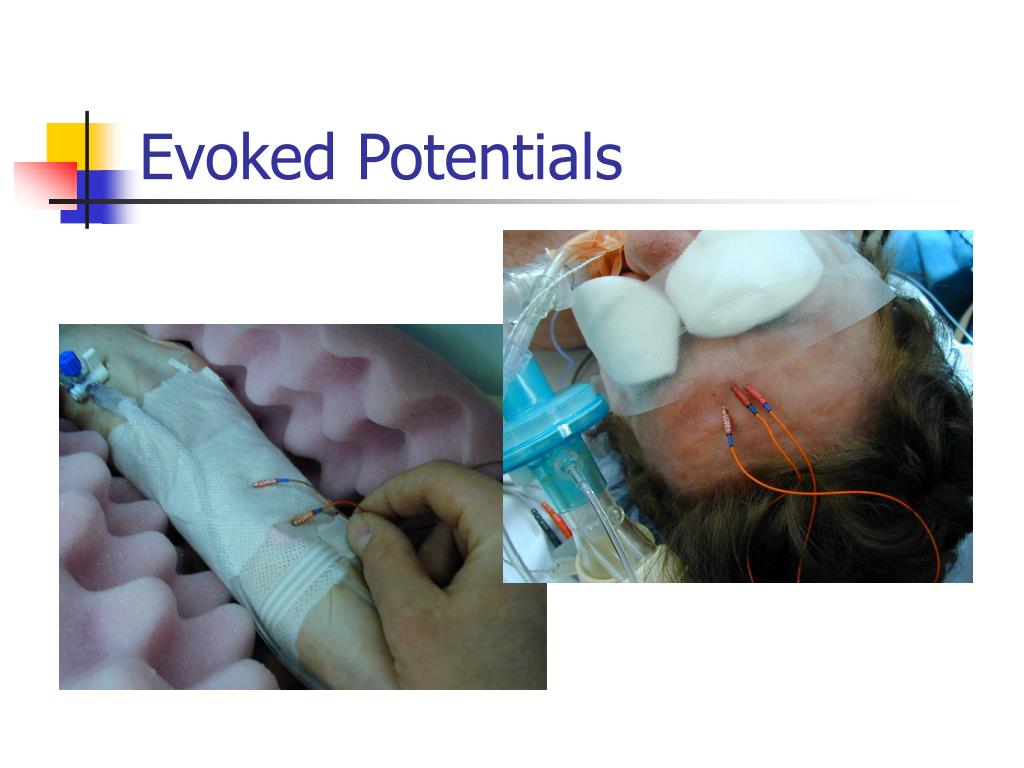 Evoked Potentials